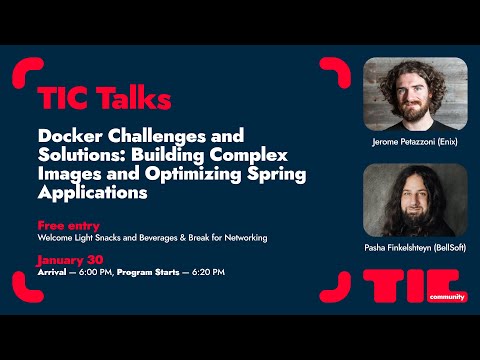 TIC Talks

Docker Challenges and Solutions: Building Complex Images and Optimizing Spring Applications

Free entry
Welcome Light Snacks and Beverages & Break for Networking

January 30
Arrival — 6:00 PM, Program Starts — 6:20 PM

Jerome Petazzoni (Enix)

Pasha Finkelshteyn (BellSoft)

TIC community